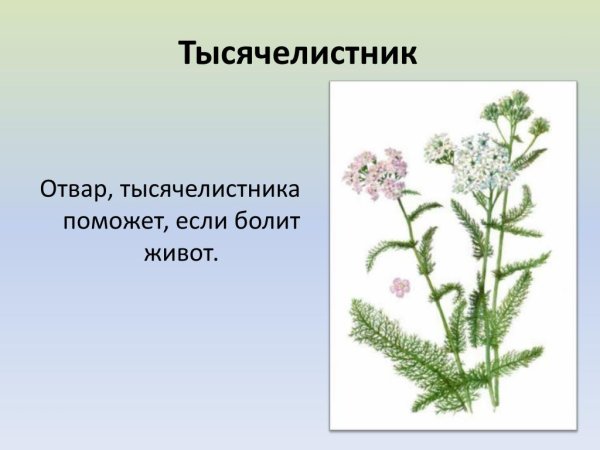 Тысячелистник

Отвар, тысячелистника поможет, если болит живот.